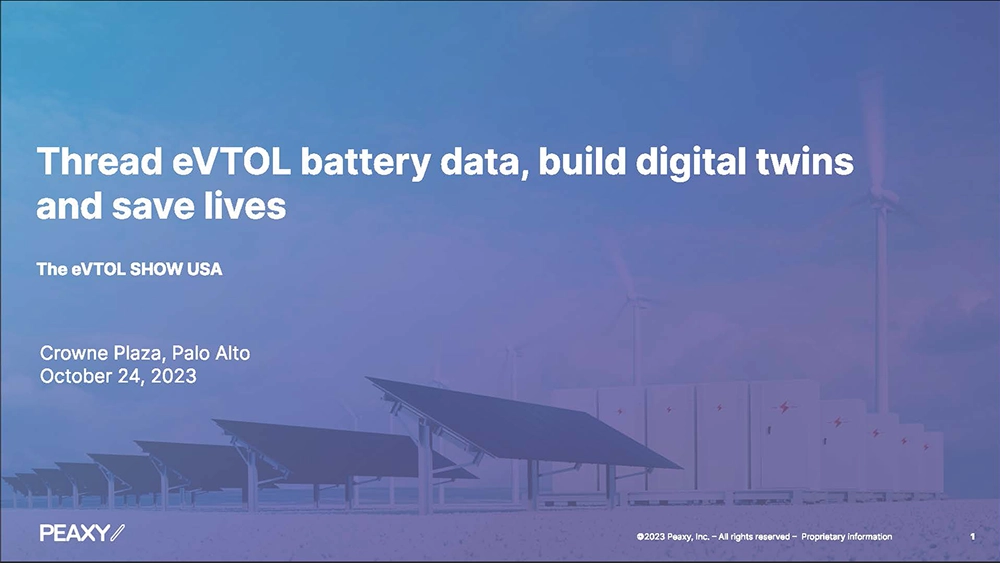 Thread eVTOL battery data, build digital twins and save lives

The eVTOL SHOW USA

Crowne Plaza, Palo Alto
October 24, 2023

PEAXY

©2023 Peaxy, Inc. – All rights reserved – Proprietary information

1